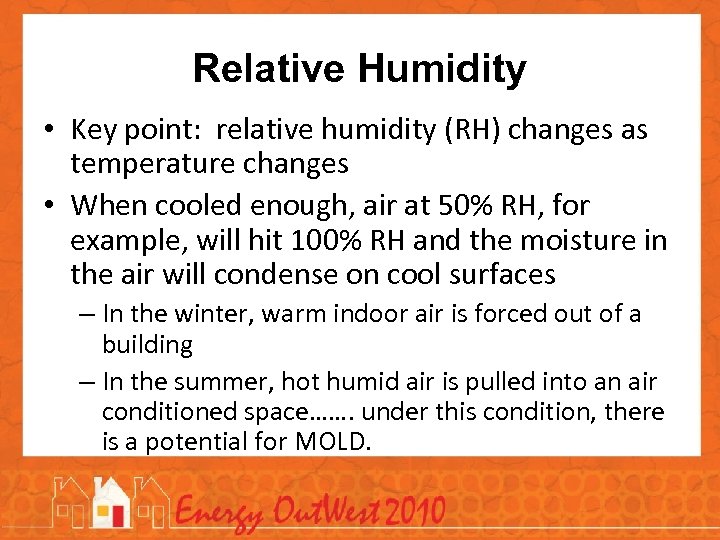 Relative Humidity

• Key point: relative humidity (RH) changes as temperature changes

• When cooled enough, air at 50% RH, for example, will hit 100% RH and the moisture in the air will condense on cool surfaces

– In the winter, warm indoor air is forced out of a building

– In the summer, hot humid air is pulled into an air conditioned space……. under this condition, there is a potential for MOLD.

Energy OutWest 2010